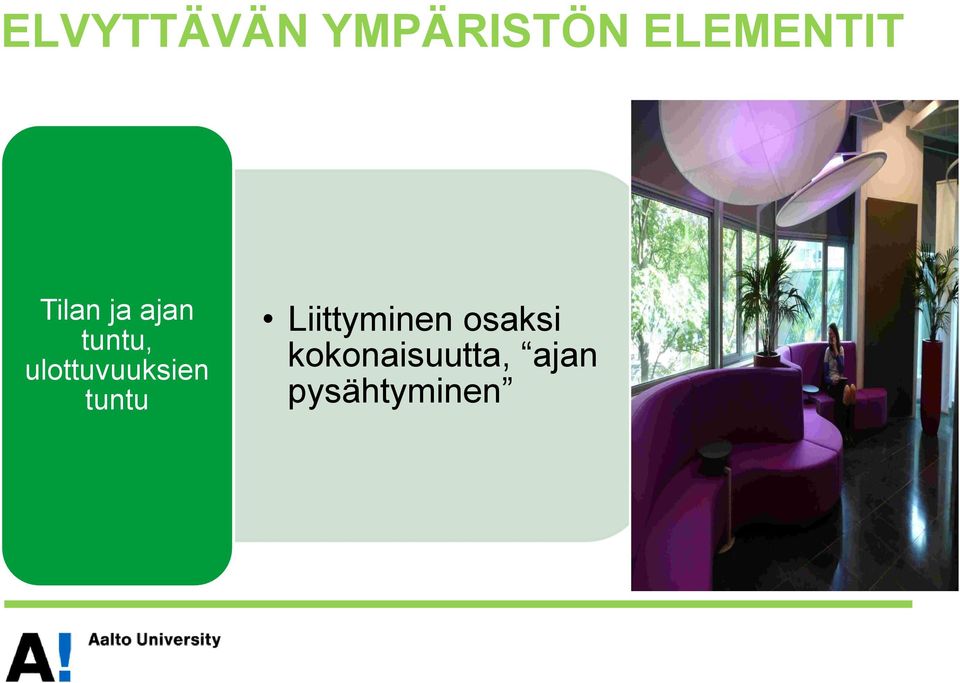 ELVYTTÄVÄN YMPÄRISTÖN ELEMENTIT

Tilan ja ajan tuntu, ulottuvuuksien tuntu

• Liittyminen osaksi kokonaisuutta, “ajan pysähtyminen”

A! Aalto University